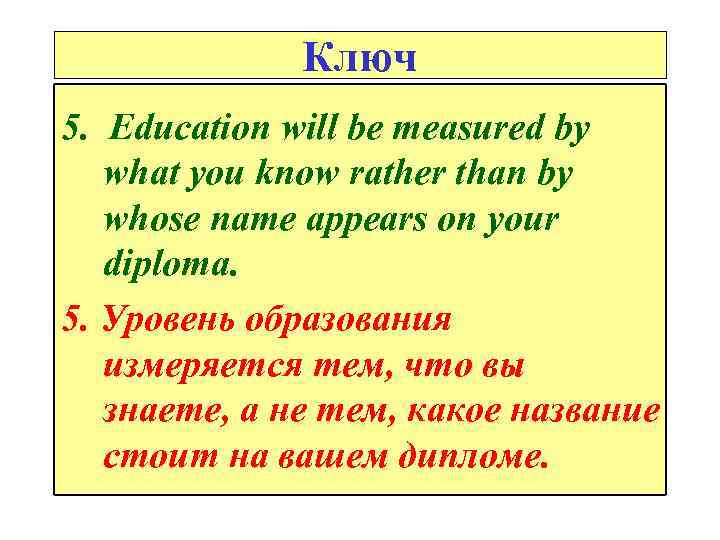 Ключ

5. Education will be measured by what you know rather than by whose name appears on your diploma.

5. Уровень образования измеряется тем, что вы знаете, а не тем, какое название стоит на вашем дипломе.